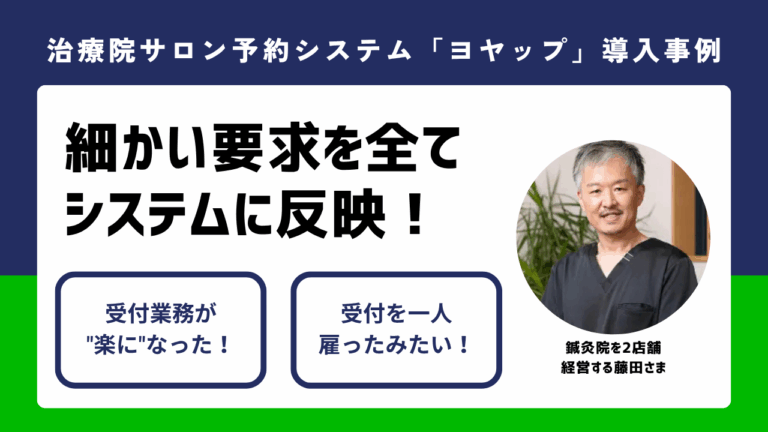 治療院サロン予約システム「ヨヤップ」導入事例

細かい要求を全て
システムに反映！

受付業務が
"楽に"なった！

受付を一人
雇ったみたい！

鍼灸院を2店舗
経営する藤田さま